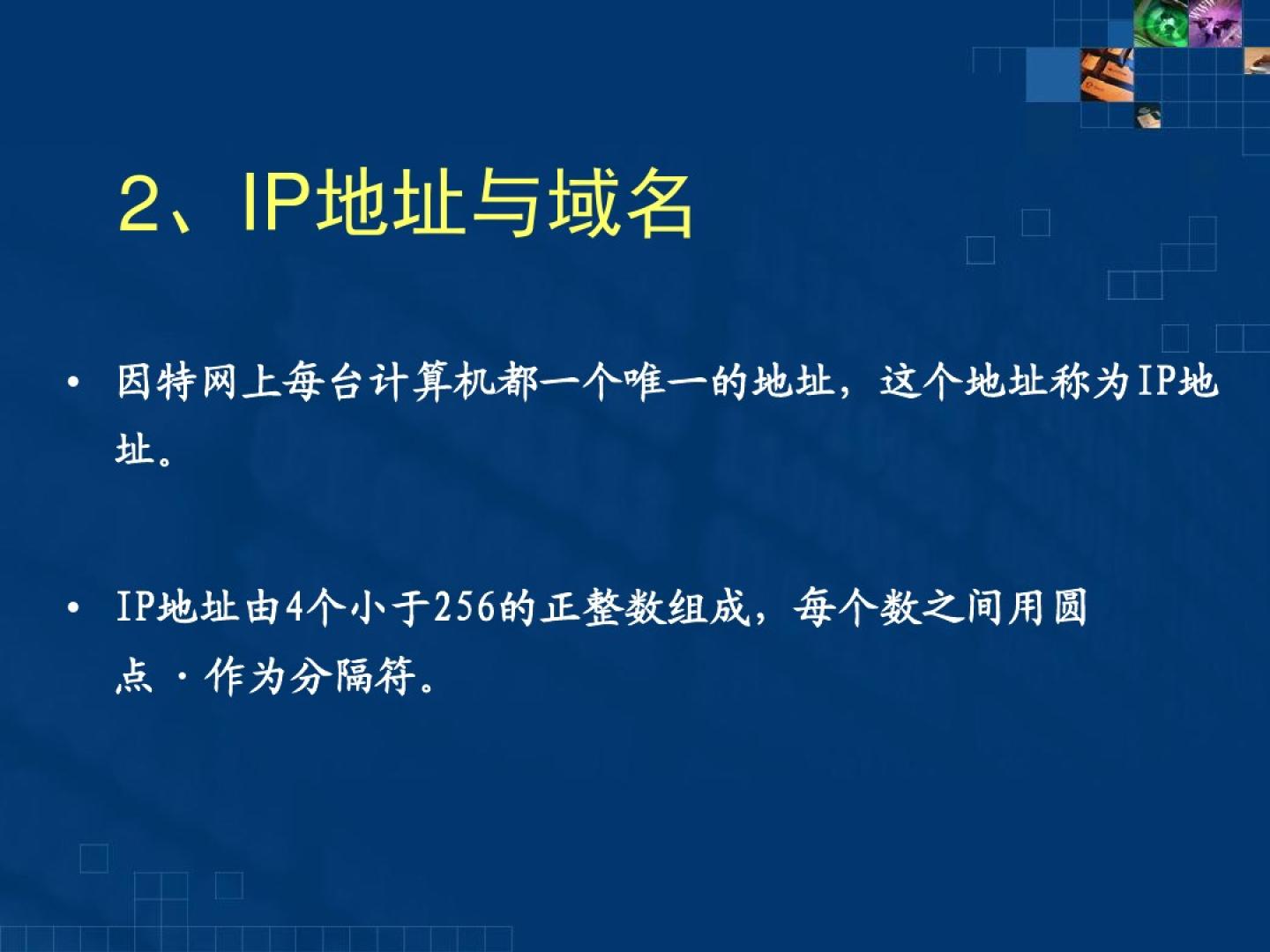 2、IP地址与域名

• 因特网上每台计算机都一个唯一的地址，这个地址称为IP地址。

• IP地址由4个小于256的正整数组成，每个数之间用圆点 · 作为分隔符。